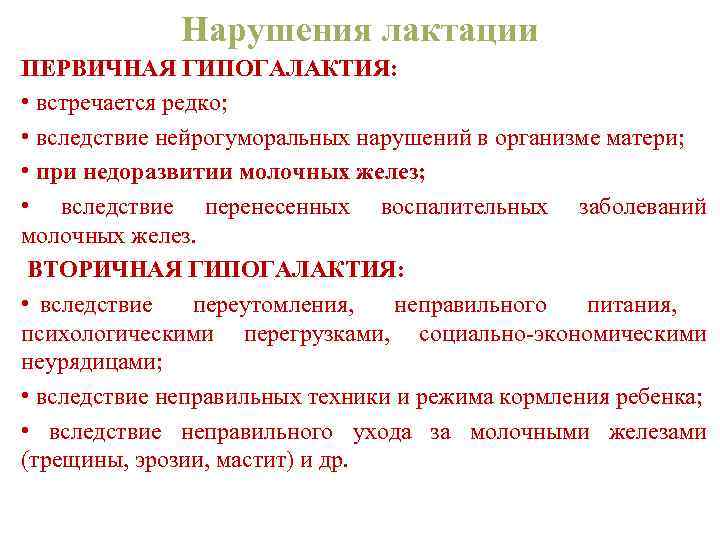 Нарушения лактации

ПЕРВИЧНАЯ ГИПОГАЛАКТИЯ:

• встречается редко;

• вследствие нейрогуморальных нарушений в организме матери;

• при недоразвитии молочных желез;

• вследствие перенесенных воспалительных заболеваний молочных желез.

ВТОРИЧНАЯ ГИПОГАЛАКТИЯ:

• вследствие переутомления, неправильного питания, психологическими перегрузками, социально-экономическими неурядицами;

• вследствие неправильных техники и режима кормления ребенка;

• вследствие неправильного ухода за молочными железами (трещины, эрозии, мастит) и др.